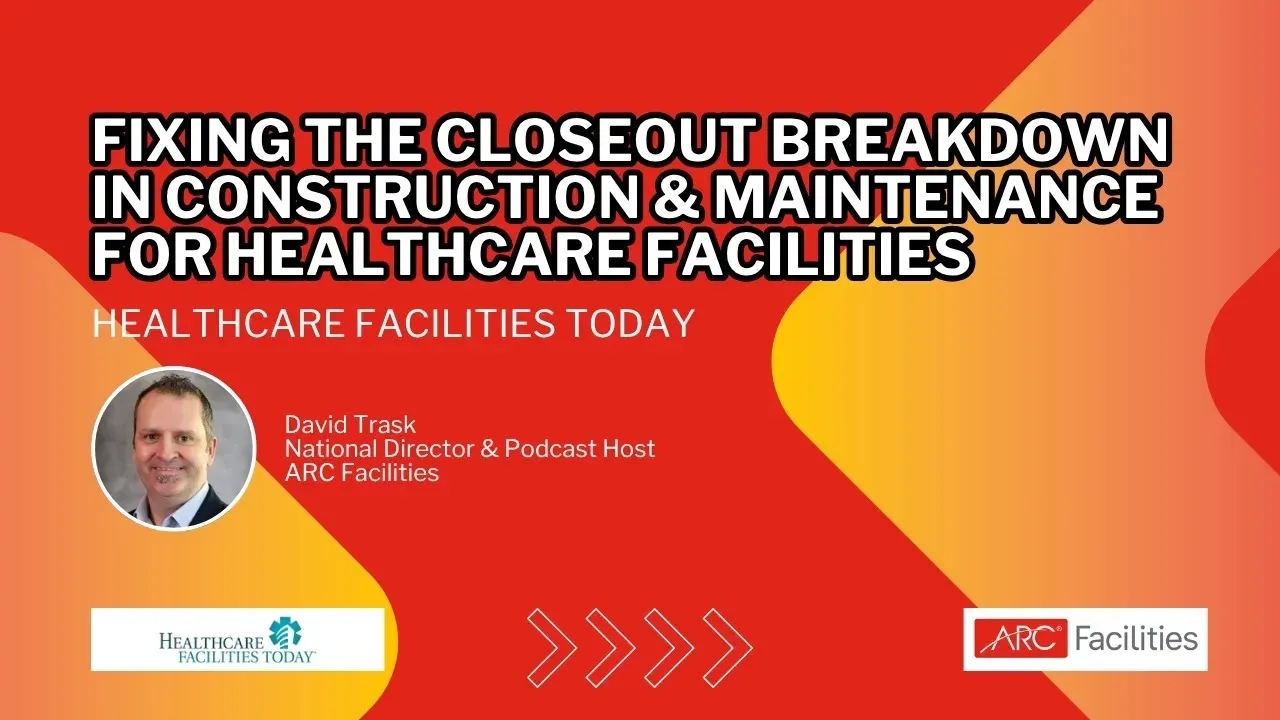 FIXING THE CLOSEOUT BREAKDOWN IN CONSTRUCTION & MAINTENANCE FOR HEALTHCARE FACILITIES

HEALTHCARE FACILITIES TODAY

David Trask
National Director & Podcast Host
ARC Facilities

HEALTHCARE FACILITIES TODAY

ARC Facilities